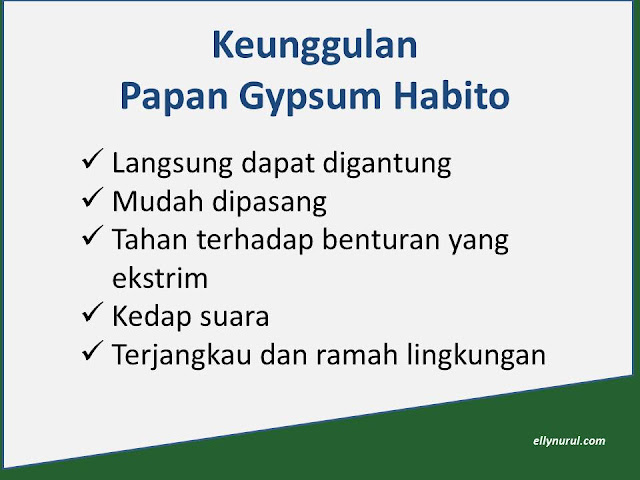 Keunggulan
Papan Gypsum Habito

✓ Langsung dapat digantung
✓ Mudah dipasang
✓ Tahan terhadap benturan yang ekstrim
✓ Kedap suara
✓ Terjangkau dan ramah lingkungan

ellynurul.com